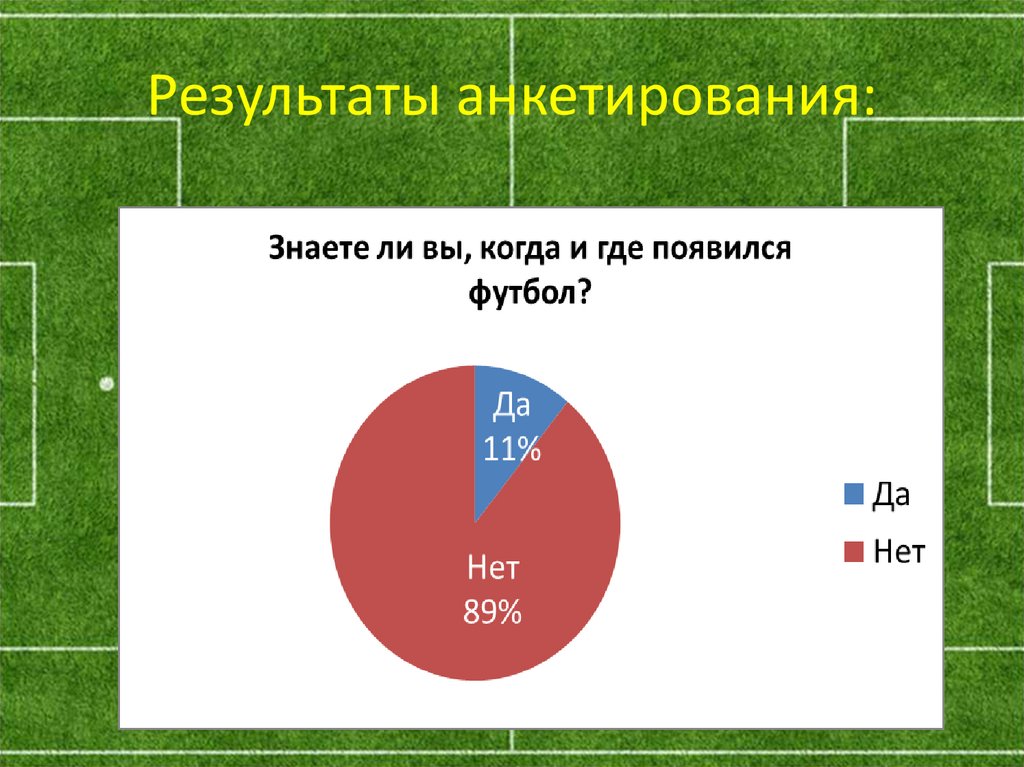 Результаты анкетирования:

Знаете ли вы, когда и где появился футбол?

Да
11%

Нет
89%

Да
Нет